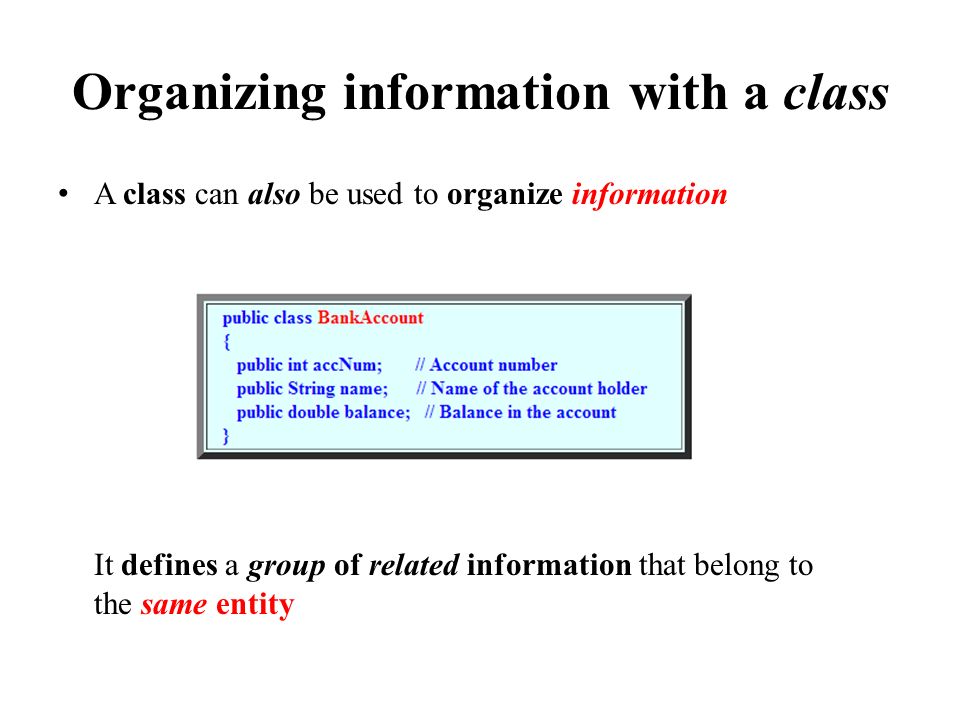 Organizing information with a class

• A class can also be used to organize information

public class BankAccount
{
public int accNum; // Account number
public String name; // Name of the account holder
public double balance; // Balance in the account
}

It defines a group of related information that belong to the same entity